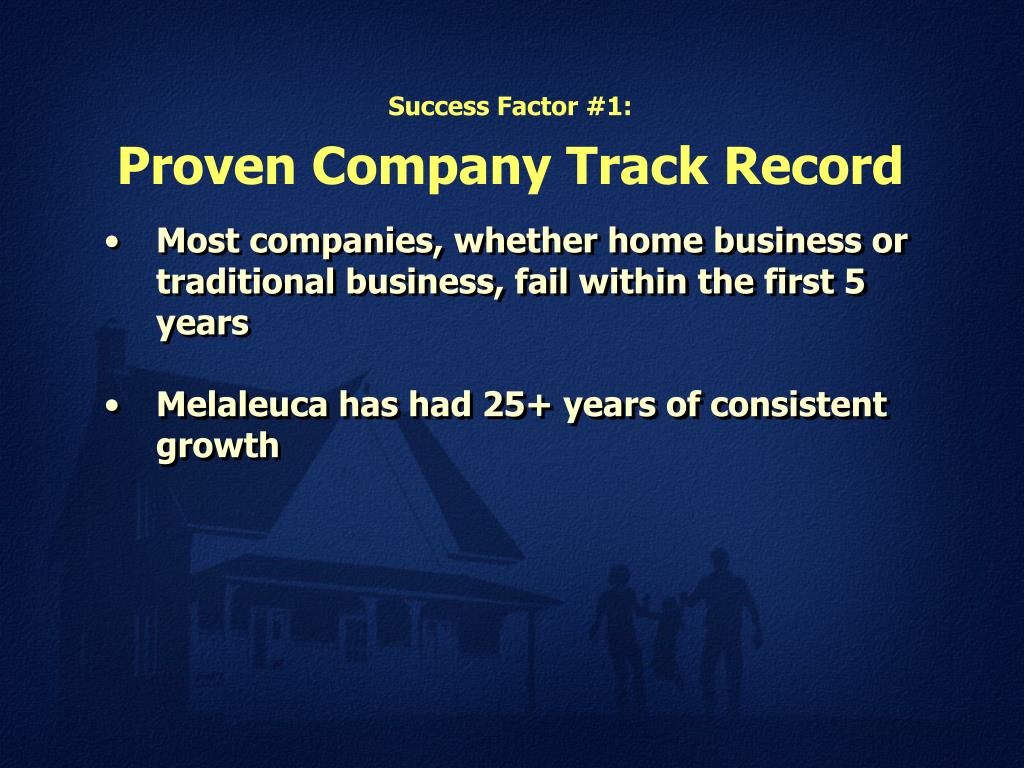 Success Factor #1:

Proven Company Track Record

• Most companies, whether home business or traditional business, fail within the first 5 years

• Melaleuca has had 25+ years of consistent growth